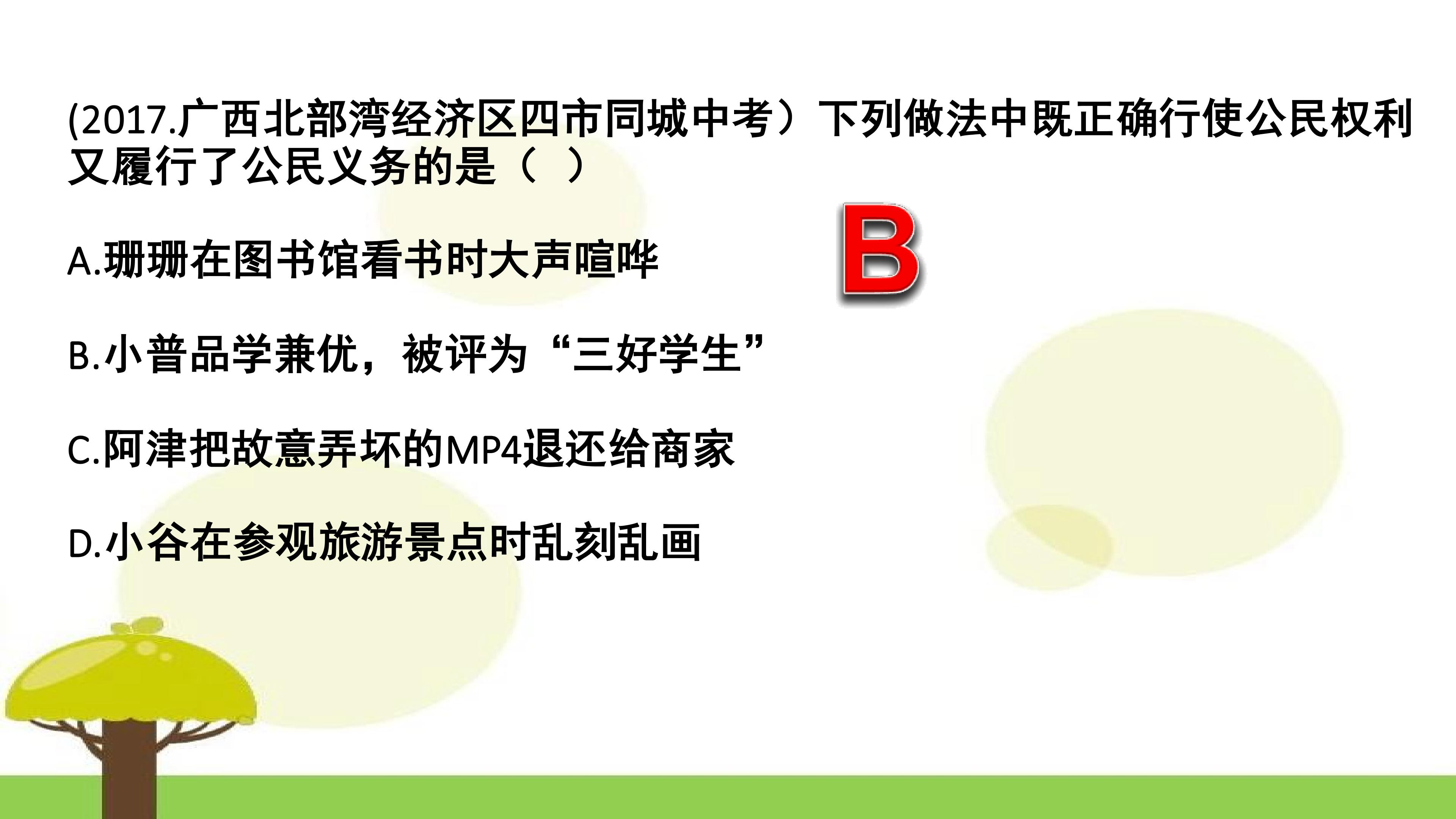 (2017.广西北部湾经济区四市同城中考）下列做法中既正确行使公民权利又履行了公民义务的是（  ）

B

A.珊珊在图书馆看书时大声喧哗

B.小普品学兼优，被评为“三好学生”

C.阿津把故意弄坏的MP4退还给商家

D.小谷在参观旅游景点时乱刻乱画